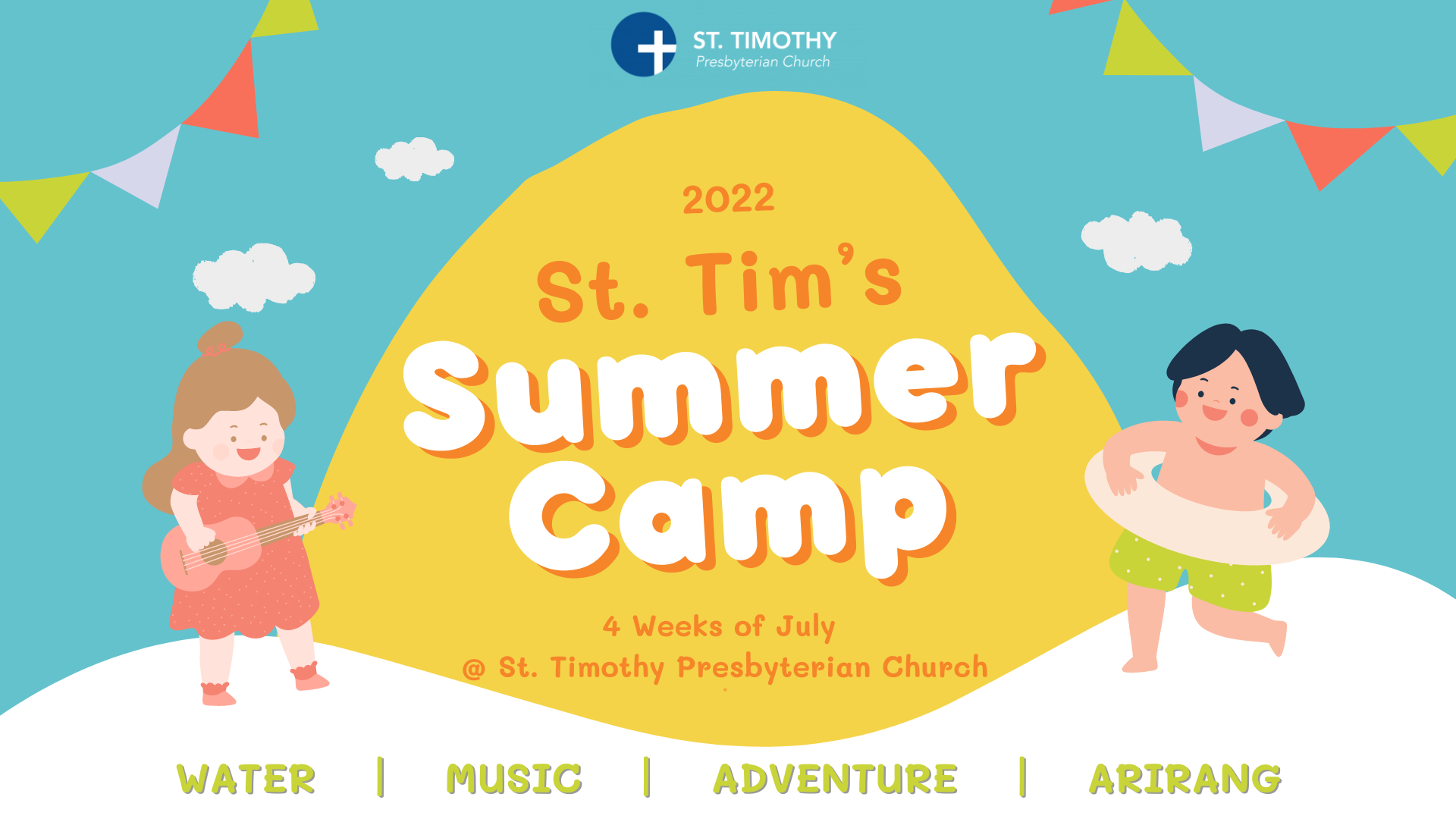 ST. TIMOTHY
Presbyterian Church

2022

St. Tim's
Summer
Camp

4 Weeks of July
@ St. Timothy Presbyterian Church

WATER | MUSIC | ADVENTURE | ARIRANG